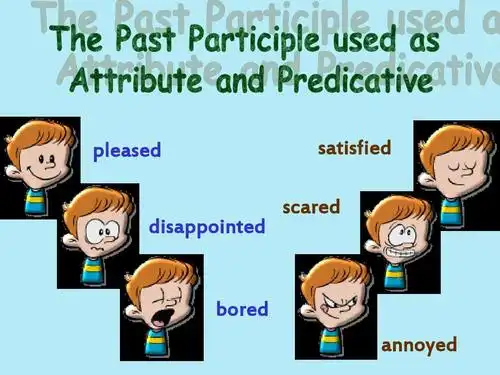 The Past Participle used as Attribute and Predicative

pleased

disappointed

bored

satisfied

scared

annoyed